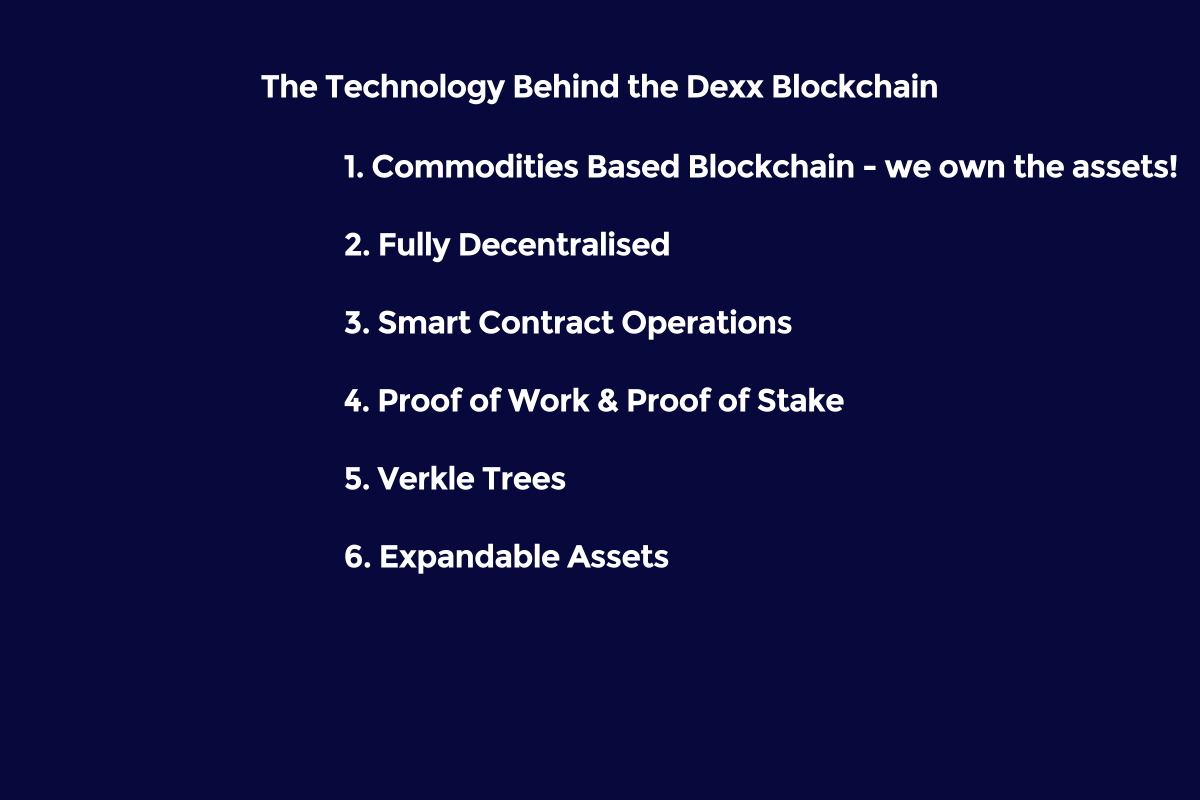 The Technology Behind the Dexx Blockchain

1. Commodities Based Blockchain - we own the assets!

2. Fully Decentralised

3. Smart Contract Operations

4. Proof of Work & Proof of Stake

5. Verkle Trees

6. Expandable Assets